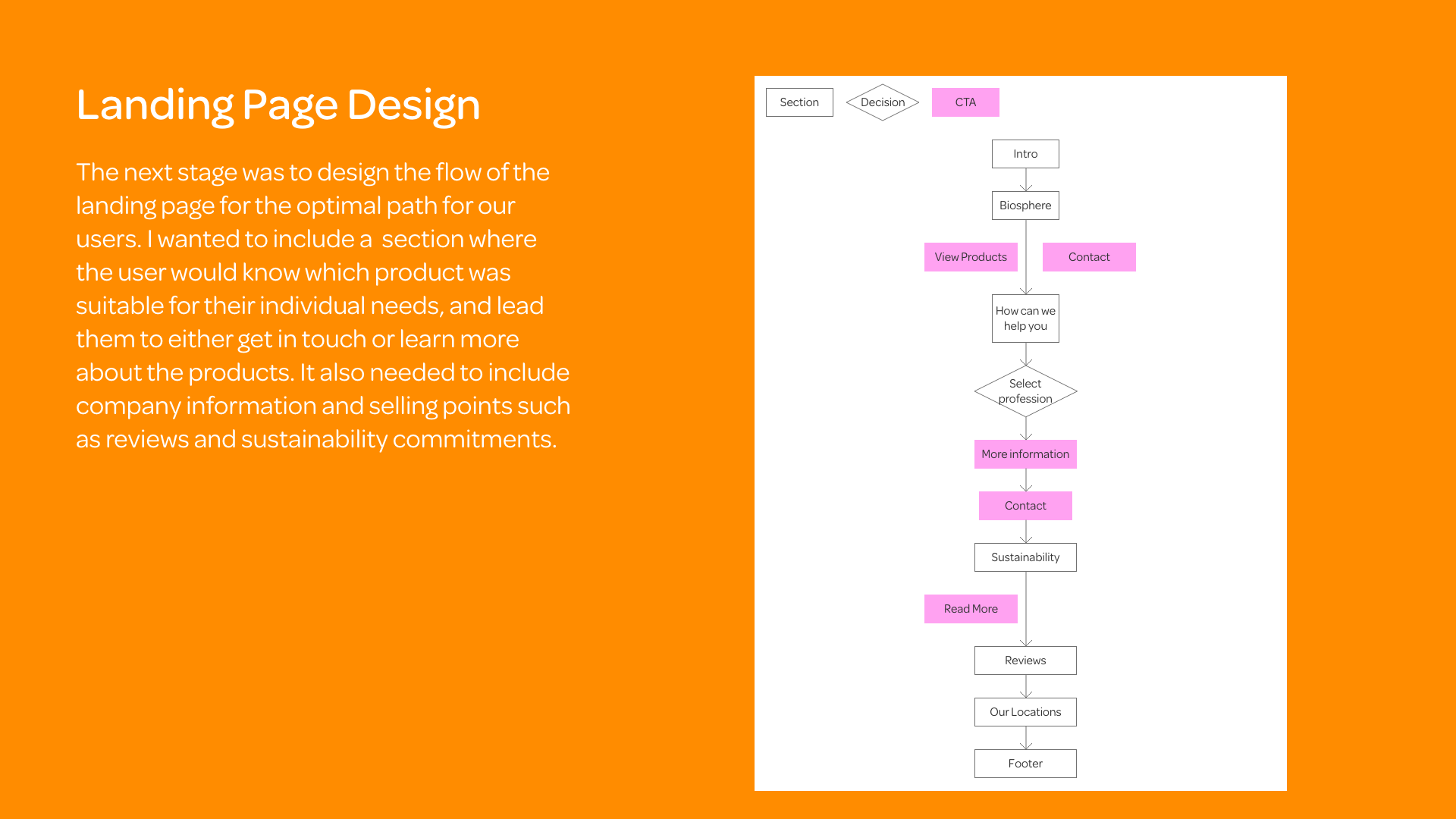 Landing Page Design

The next stage was to design the flow of the landing page for the optimal path for our users. I wanted to include a  section where the user would know which product was suitable for their individual needs, and lead them to either get in touch or learn more about the products. It also needed to include company information and selling points such as reviews and sustainability commitments.

Section
Decision
CTA

Intro
Biosphere
View Products
Contact
How can we help you
Select profession
More information
Contact
Sustainability
Read More
Reviews
Our Locations
Footer